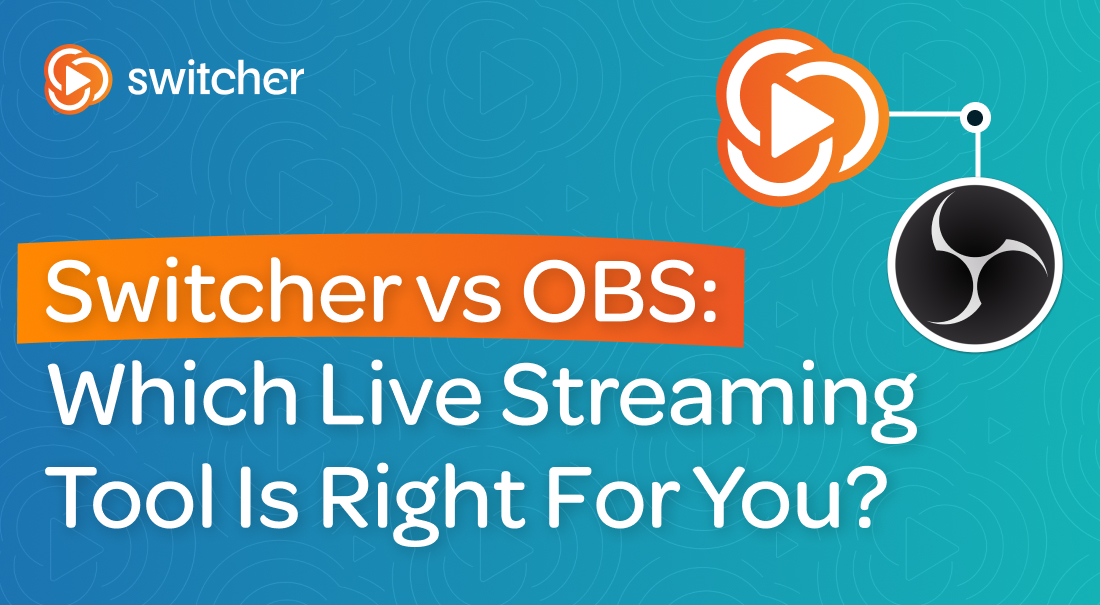 switcher

Switcher vs OBS: Which Live Streaming Tool Is Right For You?